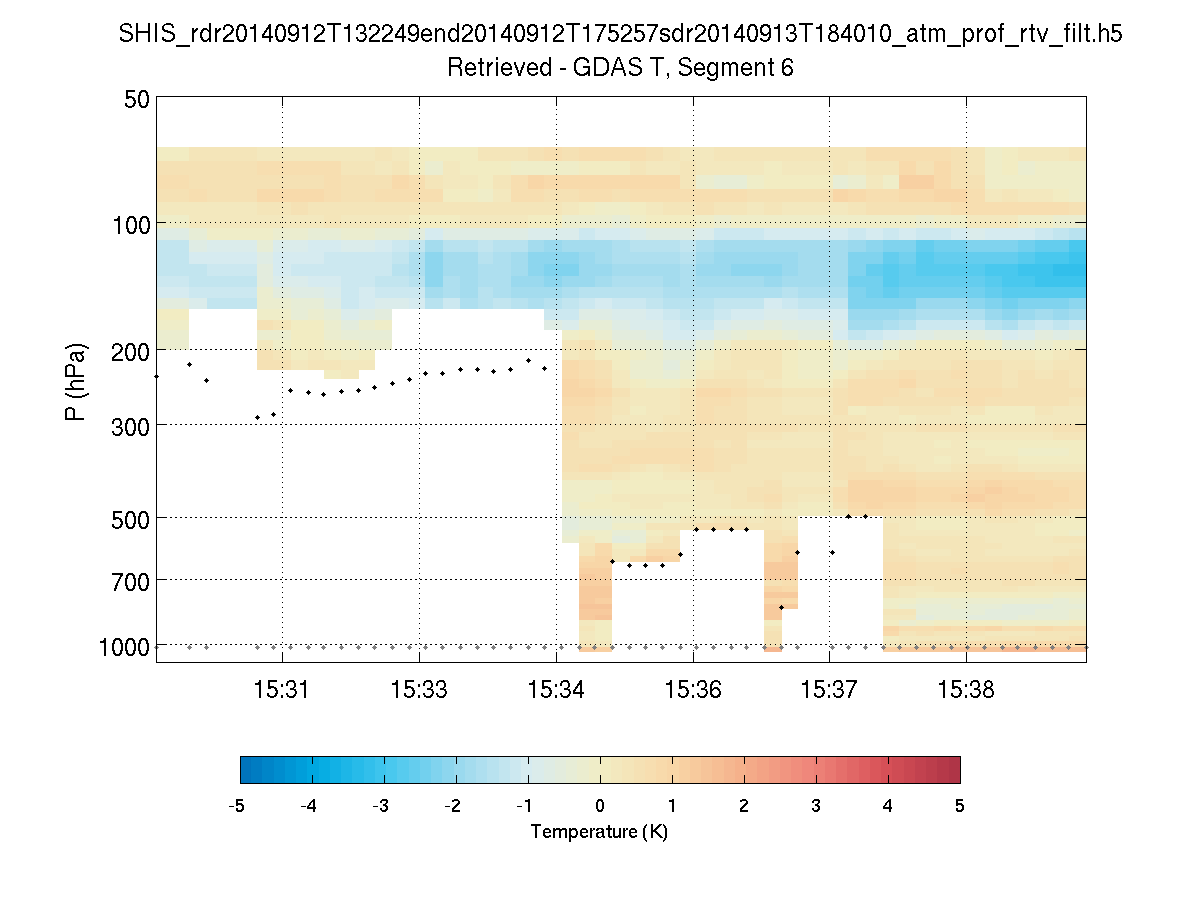 SHIS_rdr20140912T132249end20140912T175257sdr20140913T184010_atm_prof_rtv_filt.h5
Retrieved - GDAS T, Segment 6

P (hPa)
50
100
200
300
500
700
1000

15:31
15:33
15:34
15:36
15:37
15:38

-5
-4
-3
-2
-1
0
1
2
3
4
5
Temperature (K)